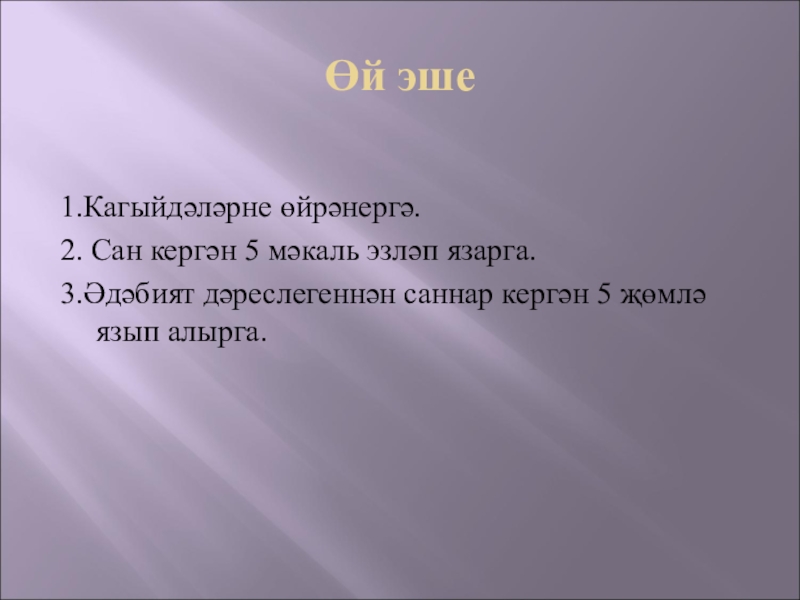 Өй эше

1.Кагыйдәләрне өйрәнергә.

2. Сан кергән 5 мәкаль эзләп язарга.

3.Әдәбият дәреслегеннән саннар кергән 5 җөмлә язып алырга.